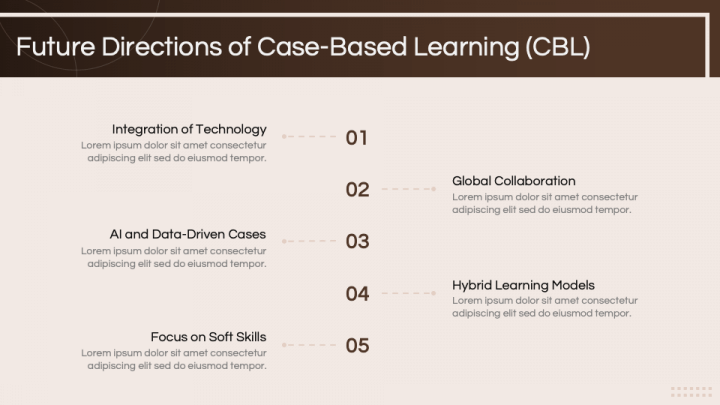 Future Directions of Case-Based Learning (CBL)

Integration of Technology
Lorem ipsum dolor sit amet consectetur adipiscing elit sed do eiusmod tempor.

01

02

Global Collaboration
Lorem ipsum dolor sit amet consectetur adipiscing elit sed do eiusmod tempor.

AI and Data-Driven Cases
Lorem ipsum dolor sit amet consectetur adipiscing elit sed do eiusmod tempor.

03

04

Hybrid Learning Models
Lorem ipsum dolor sit amet consectetur adipiscing elit sed do eiusmod tempor.

Focus on Soft Skills
Lorem ipsum dolor sit amet consectetur adipiscing elit sed do eiusmod tempor.

05